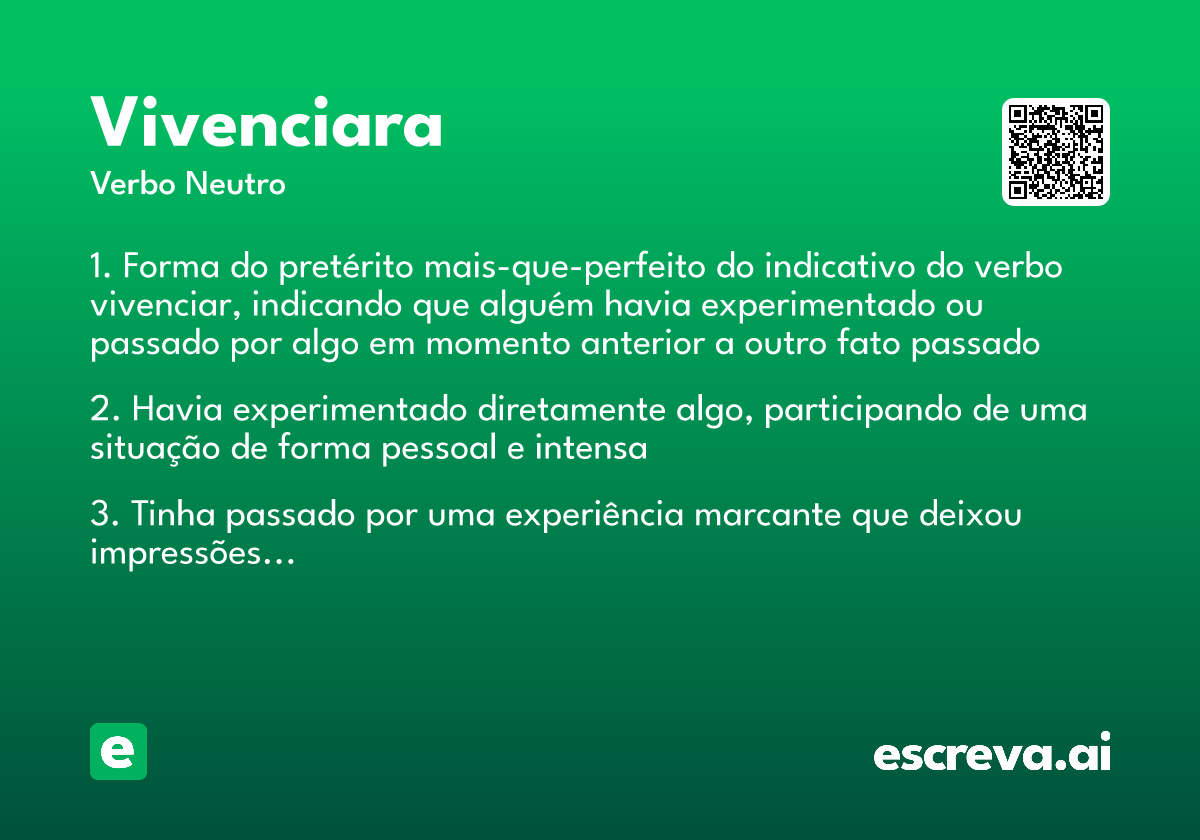 Vivenciara
Verbo Neutro

1. Forma do pretérito mais-que-perfeito do indicativo do verbo vivenciar, indicando que alguém havia experimentado ou passado por algo em momento anterior a outro fato passado

2. Havia experimentado diretamente algo, participando de uma situação de forma pessoal e intensa

3. Tinha passado por uma experiência marcante que deixou impressões...

e

escreva.ai